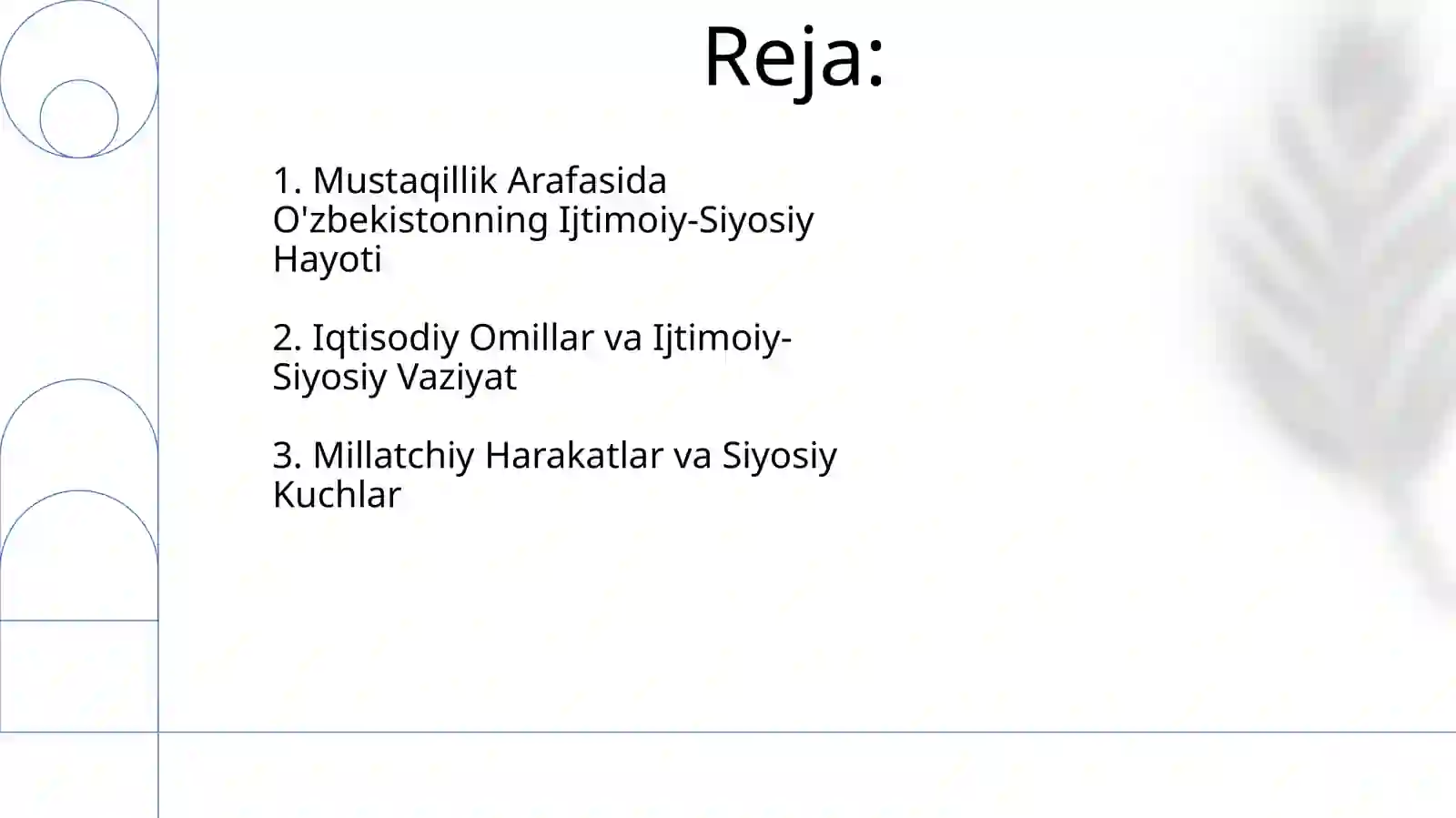 Reja:

1. Mustaqillik Arafasida O'zbekistonning Ijtimoiy-Siyosiy Hayoti

2. Iqtisodiy Omillar va Ijtimoiy-Siyosiy Vaziyat

3. Millatchiy Harakatlar va Siyosiy Kuchlar